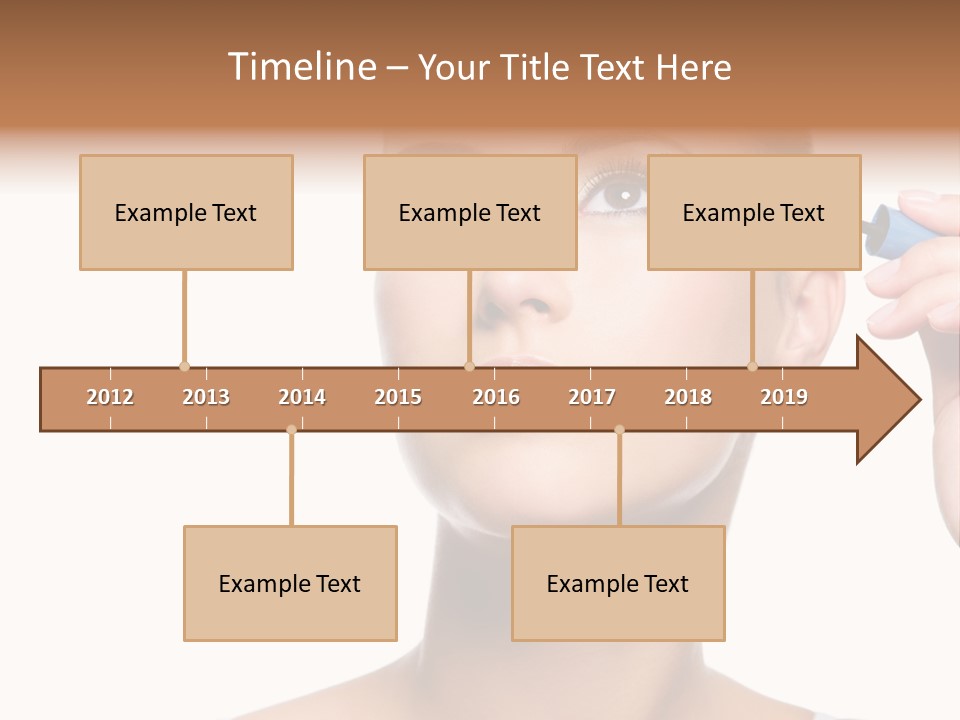 Timeline – Your Title Text Here

Example Text

Example Text

Example Text

2012 2013 2014 2015 2016 2017 2018 2019

Example Text

Example Text